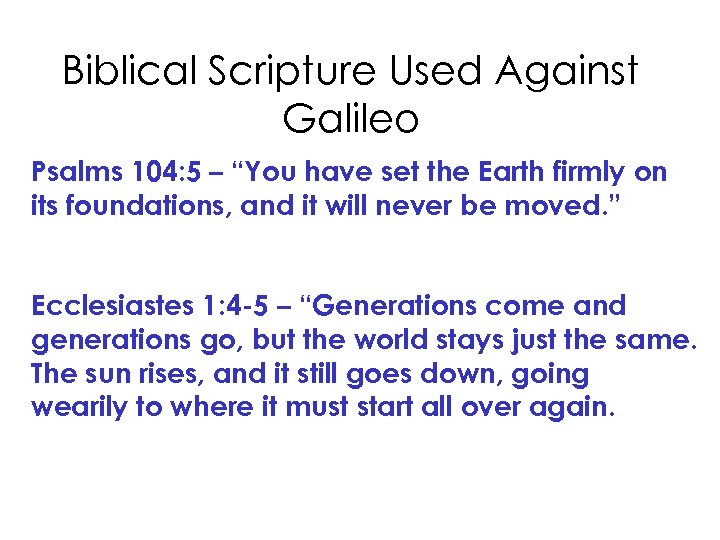 Biblical Scripture Used Against Galileo

Psalms 104:5 – “You have set the Earth firmly on its foundations, and it will never be moved.”

Ecclesiastes 1:4-5 – “Generations come and generations go, but the world stays just the same. The sun rises, and it still goes down, going wearily to where it must start all over again.